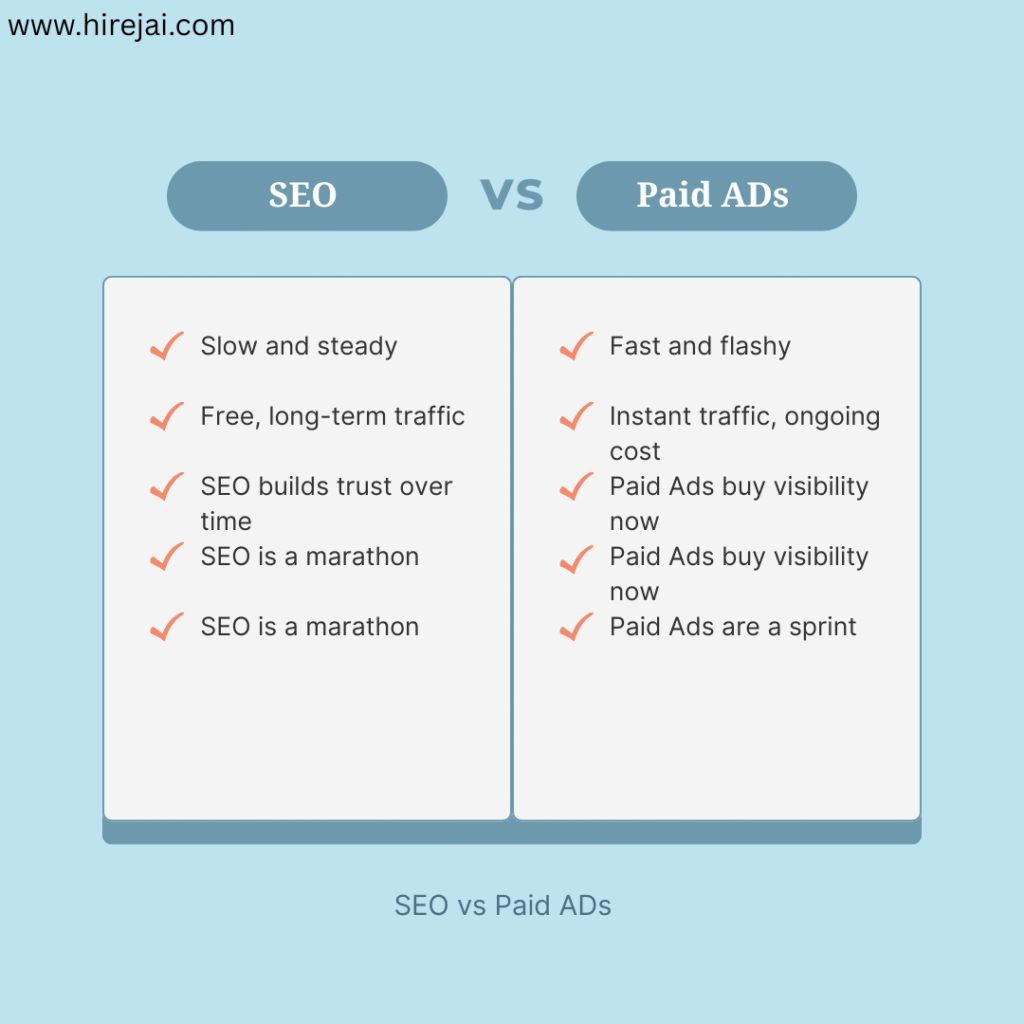 www.hirejai.com

SEO VS Paid ADs

Slow and steady

Free, long-term traffic

SEO builds trust over time

SEO is a marathon

SEO is a marathon

Fast and flashy

Instant traffic, ongoing cost

Paid Ads buy visibility now

Paid Ads buy visibility now

Paid Ads are a sprint

SEO vs Paid ADs